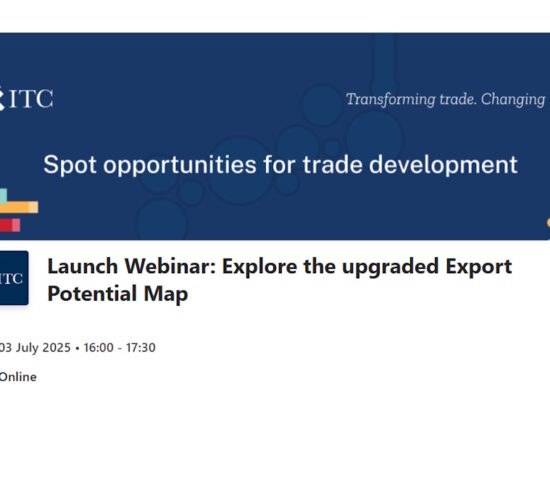 ITC

Transforming trade. Changing

Spot opportunities for trade development

ITC

Launch Webinar: Explore the upgraded Export Potential Map

03 July 2025 • 16:00 - 17:30

Online